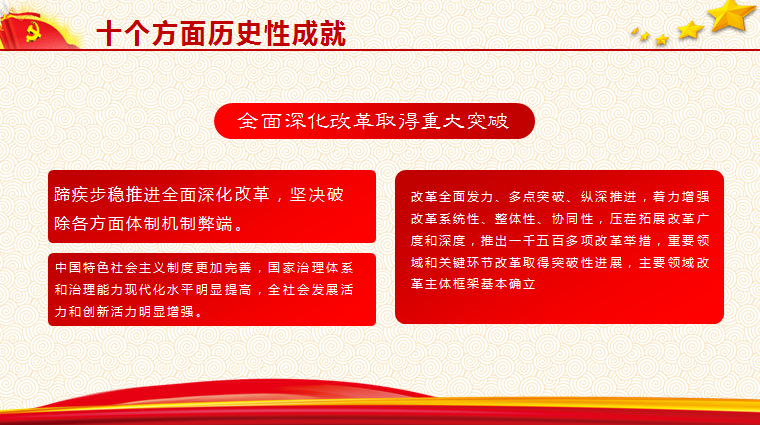 十个方面历史性成就

全面深化改革取得重大突破

蹄疾步稳推进全面深化改革，坚决破除各方面体制机制弊端。

中国特色社会主义制度更加完善，国家治理体系和治理能力现代化水平明显提高，全社会发展活力和创新活力明显增强。

改革全面发力、多点突破、纵深推进，着力增强改革系统性、整体性、协同性，压茬拓展改革广度和深度，推出一千五百多项改革举措，重要领域和关键环节改革取得突破性进展，主要领域改革主体框架基本确立